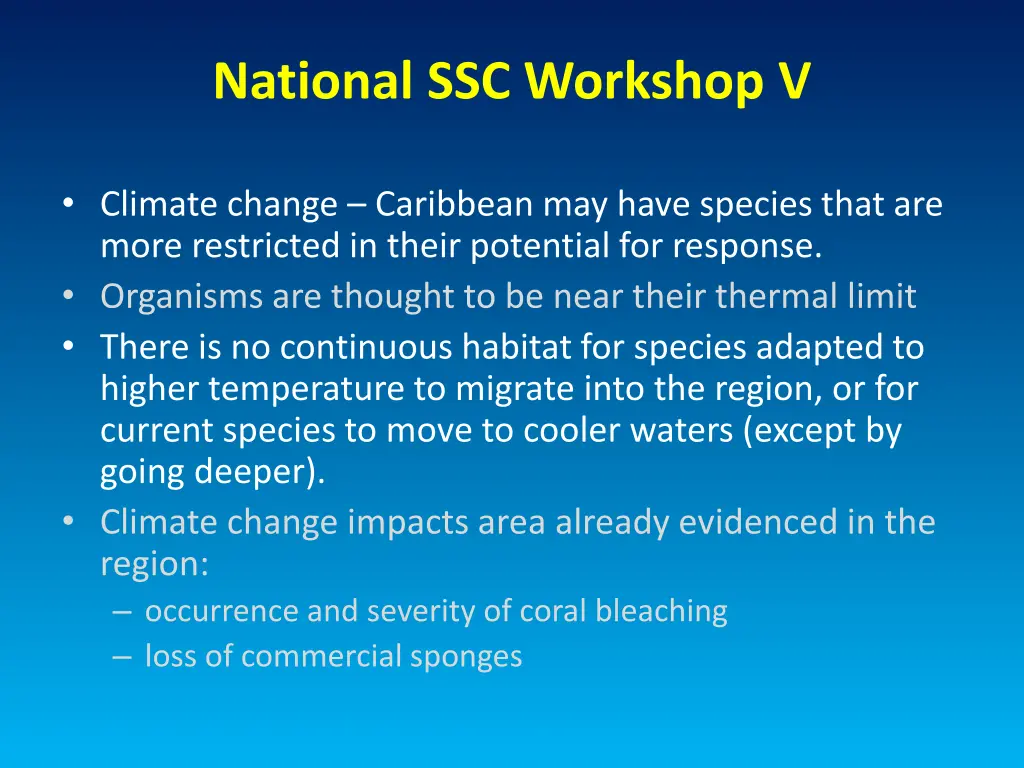 National SSC Workshop V

• Climate change – Caribbean may have species that are more restricted in their potential for response.
• Organisms are thought to be near their thermal limit
• There is no continuous habitat for species adapted to higher temperature to migrate into the region, or for current species to move to cooler waters (except by going deeper).
• Climate change impacts area already evidenced in the region:
– occurrence and severity of coral bleaching
– loss of commercial sponges